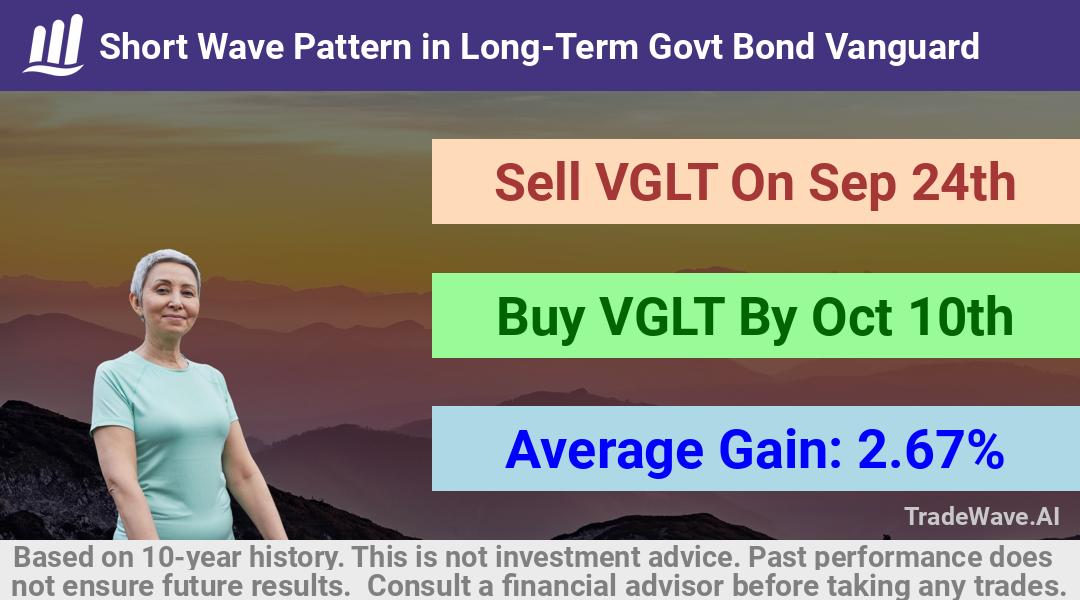 Short Wave Pattern in Long-Term Govt Bond Vanguard

Sell VGLT On Sep 24th

Buy VGLT By Oct 10th

Average Gain: 2.67%

TradeWave.AI

Based on 10-year history. This is not investment advice. Past performance does not ensure future results. Consult a financial advisor before taking any trades.